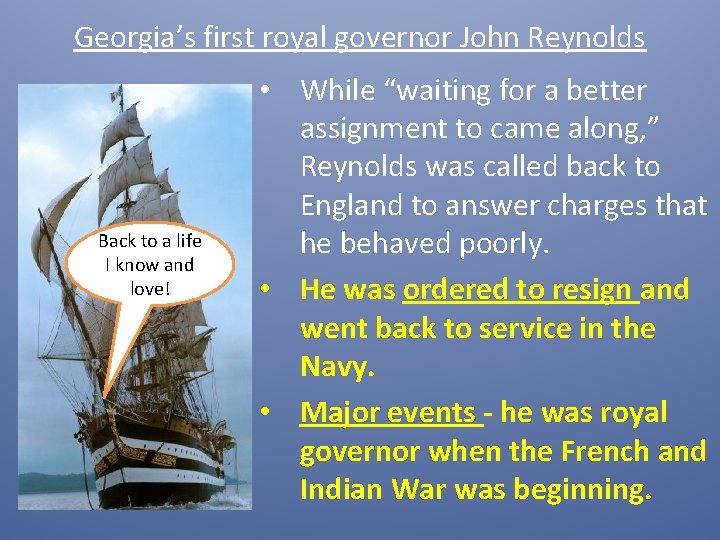 Georgia's first royal governor John Reynolds

Back to a life I know and love!

• While "waiting for a better assignment to came along," Reynolds was called back to England to answer charges that he behaved poorly.

• He was ordered to resign and went back to service in the Navy.

• Major events - he was royal governor when the French and Indian War was beginning.